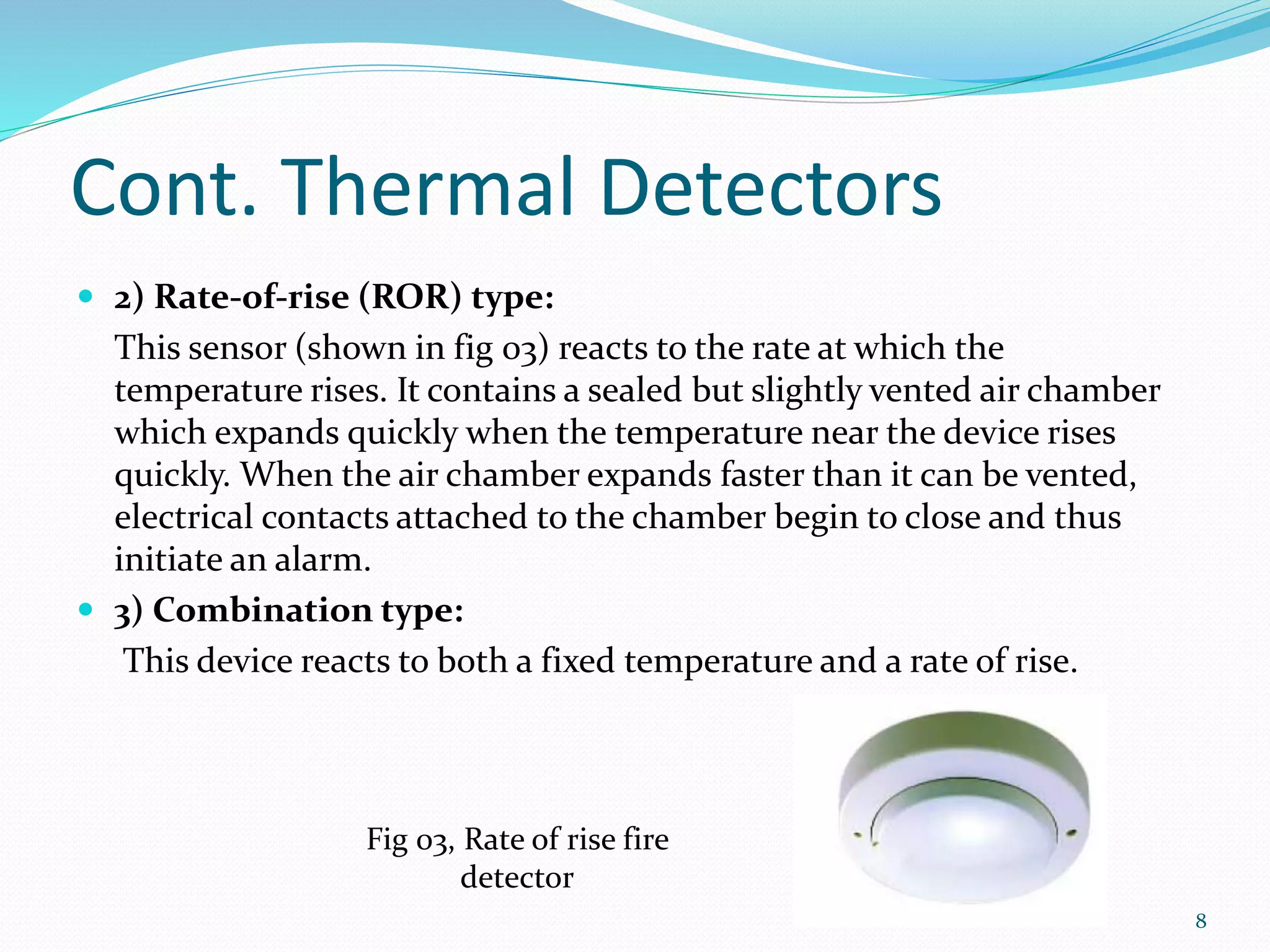 Cont. Thermal Detectors

2) Rate-of-rise (ROR) type:

This sensor (shown in fig 03) reacts to the rate at which the temperature rises. It contains a sealed but slightly vented air chamber which expands quickly when the temperature near the device rises quickly. When the air chamber expands faster than it can be vented, electrical contacts attached to the chamber begin to close and thus initiate an alarm.

3) Combination type:

This device reacts to both a fixed temperature and a rate of rise.

Fig 03, Rate of rise fire detector

8